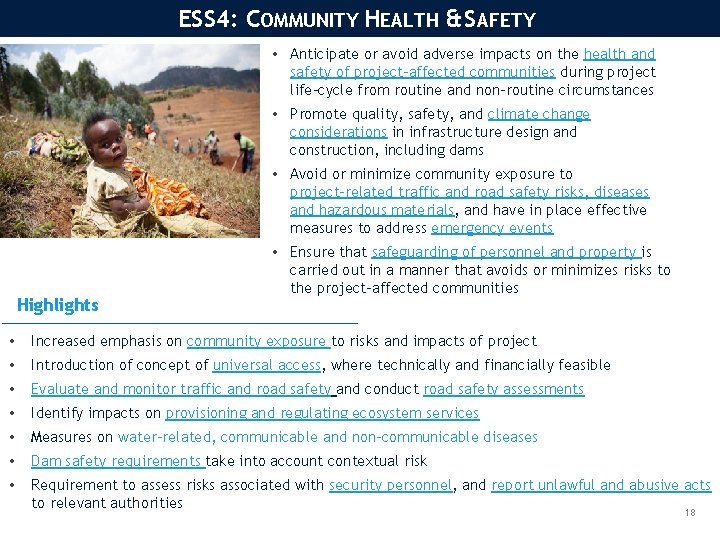 ESS4: COMMUNITY HEALTH & SAFETY

• Anticipate or avoid adverse impacts on the health and safety of project-affected communities during project life-cycle from routine and non-routine circumstances

• Promote quality, safety, and climate change considerations in infrastructure design and construction, including dams

• Avoid or minimize community exposure to project-related traffic and road safety risks, diseases and hazardous materials, and have in place effective measures to address emergency events

• Ensure that safeguarding of personnel and property is carried out in a manner that avoids or minimizes risks to the project-affected communities

Highlights

• Increased emphasis on community exposure to risks and impacts of project

• Introduction of concept of universal access, where technically and financially feasible

• Evaluate and monitor traffic and road safety and conduct road safety assessments

• Identify impacts on provisioning and regulating ecosystem services

• Measures on water-related, communicable and non-communicable diseases

• Dam safety requirements take into account contextual risk

• Requirement to assess risks associated with security personnel, and report unlawful and abusive acts to relevant authorities

18